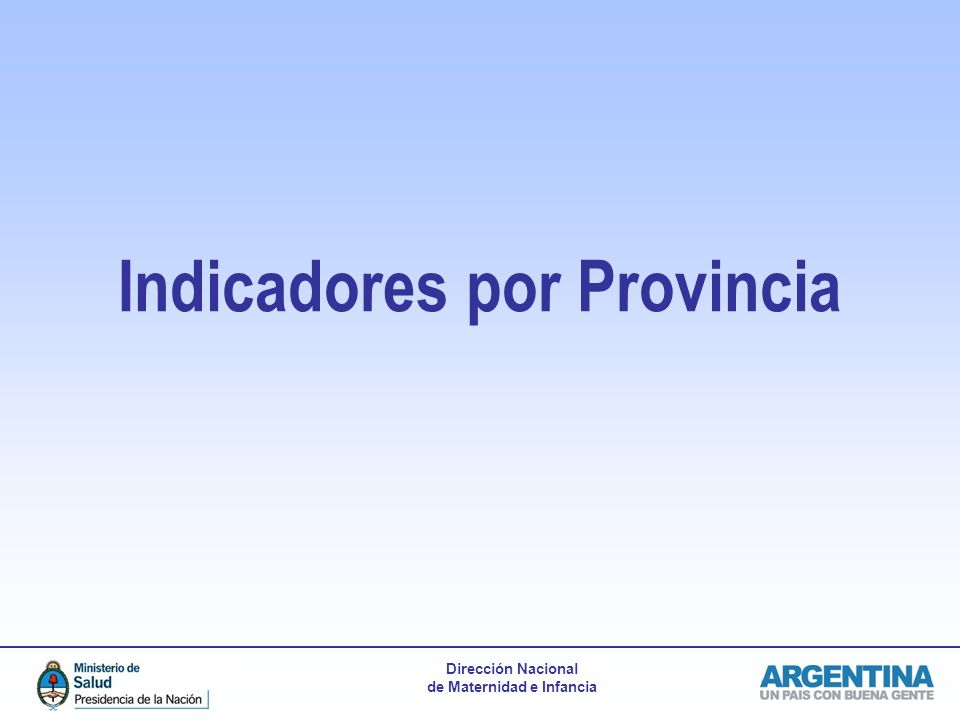 Indicadores por Provincia

Ministerio de
Salud
Presidencia de la Nación

Dirección Nacional
de Maternidad e Infancia

ARGENTINA
UN PAIS CON BUENA GENTE